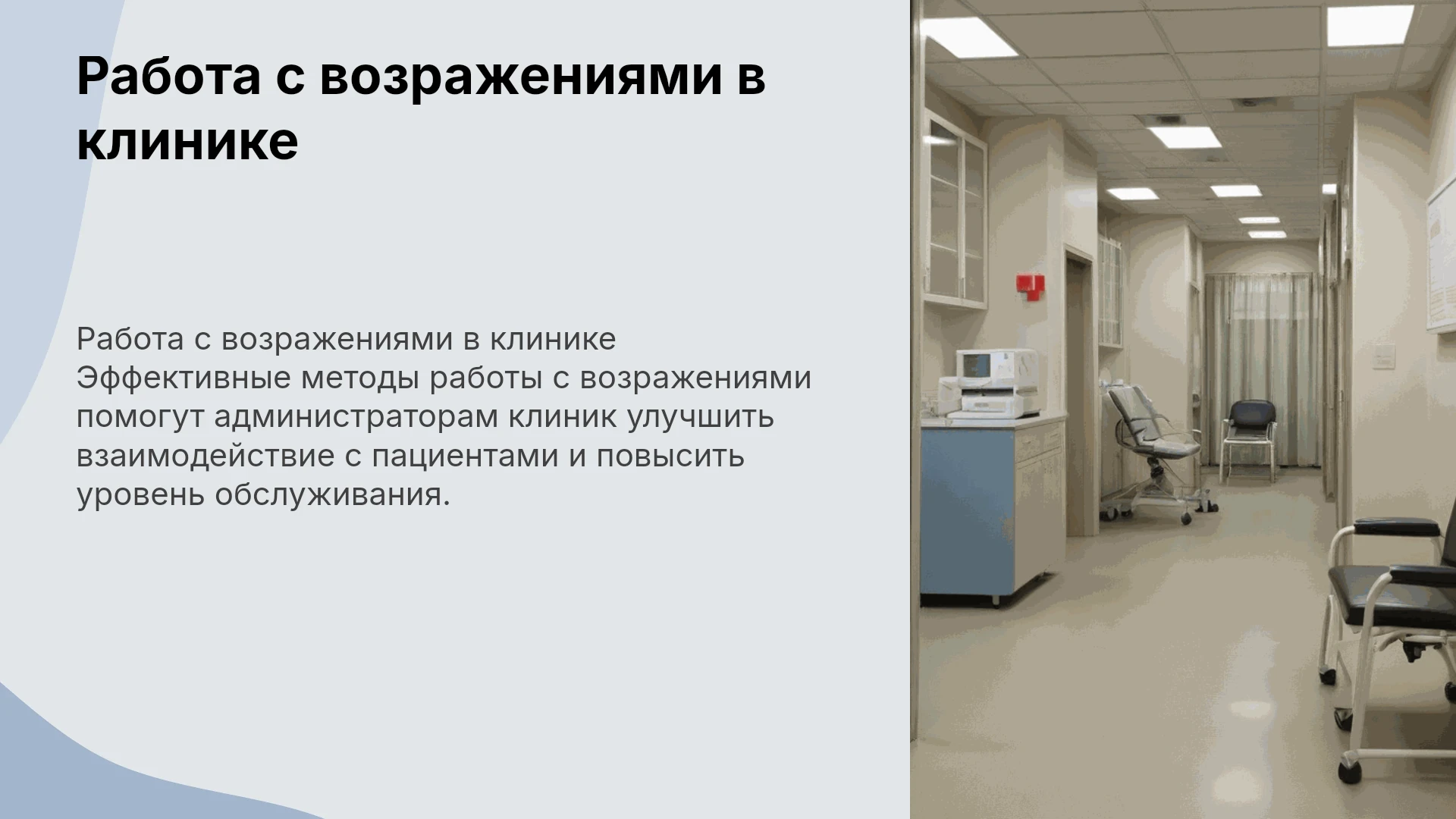 Работа с возражениями в клинике

Работа с возражениями в клинике Эффективные методы работы с возражениями помогут администраторам клиник улучшить взаимодействие с пациентами и повысить уровень обслуживания.